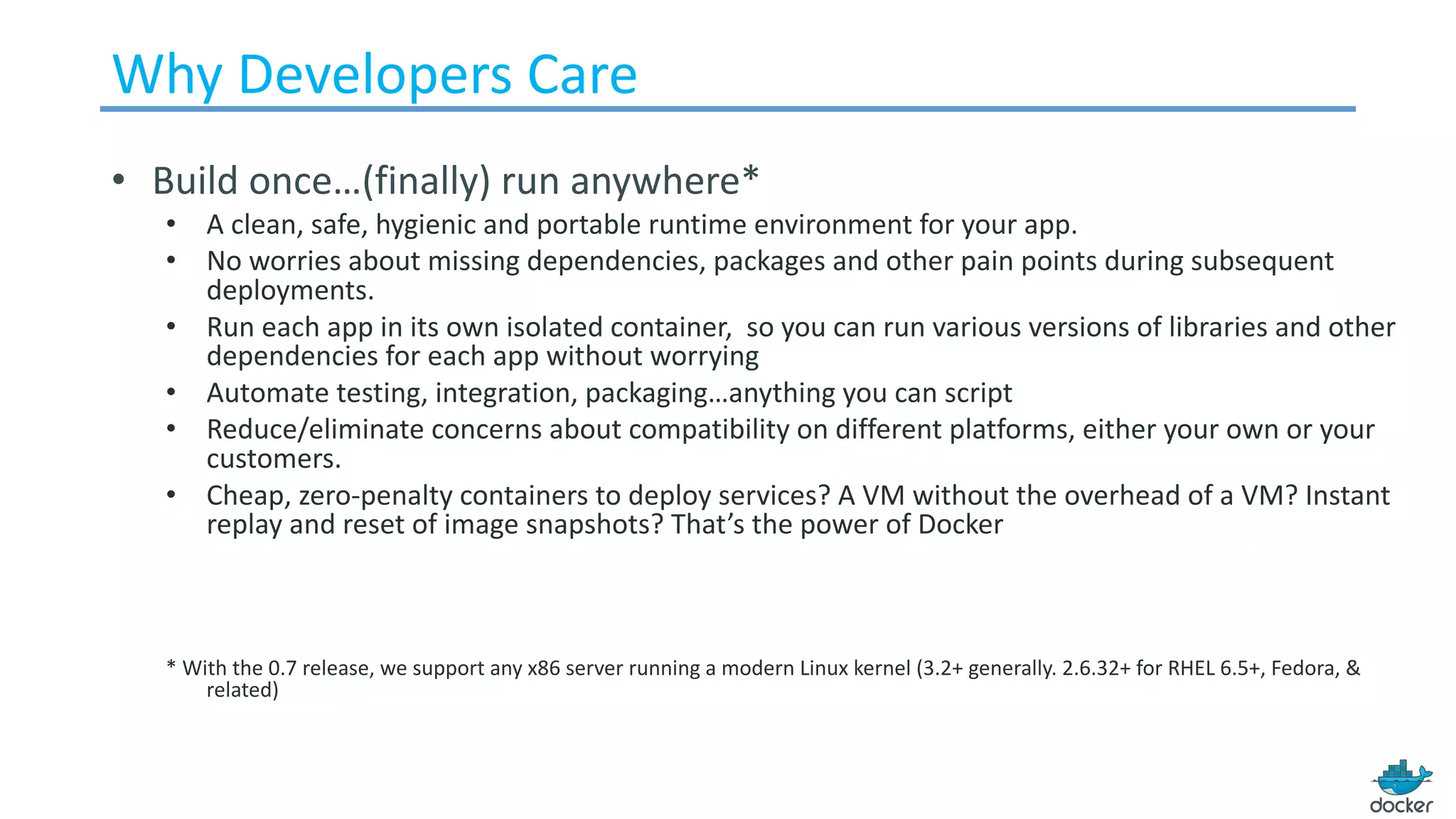 Why Developers Care

• Build once…(finally) run anywhere*
  • A clean, safe, hygienic and portable runtime environment for your app.
  • No worries about missing dependencies, packages and other pain points during subsequent deployments.
  • Run each app in its own isolated container,  so you can run various versions of libraries and other dependencies for each app without worrying
  • Automate testing, integration, packaging…anything you can script
  • Reduce/eliminate concerns about compatibility on different platforms, either your own or your customers.
  • Cheap, zero-penalty containers to deploy services? A VM without the overhead of a VM? Instant replay and reset of image snapshots? That's the power of Docker

* With the 0.7 release, we support any x86 server running a modern Linux kernel (3.2+ generally. 2.6.32+ for RHEL 6.5+, Fedora, & related)

docker